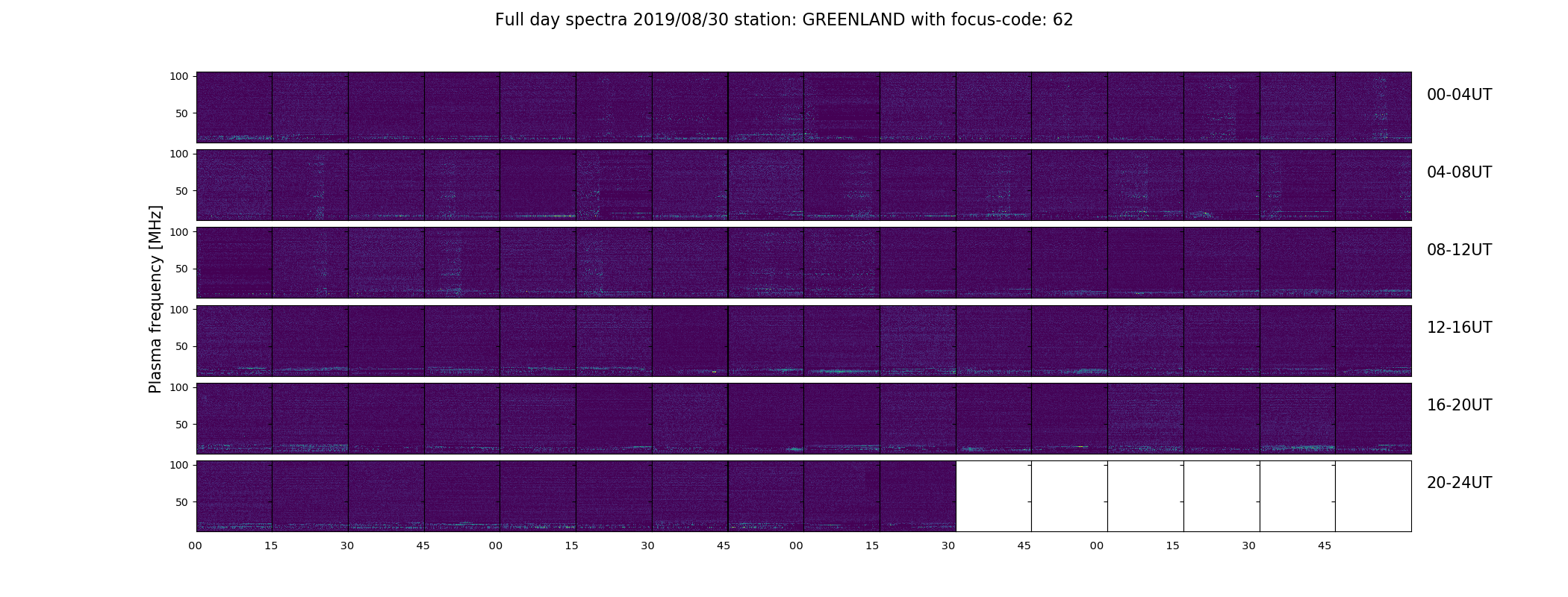 Full day spectra 2019/08/30 station: GREENLAND with focus-code: 62

Plasma frequency [MHz]

100
50
00-04UT

100
50
04-08UT

100
50
08-12UT

100
50
12-16UT

100
50
16-20UT

100
50
20-24UT

00 15 30 45 00 15 30 45 00 15 30 45 00 15 30 45